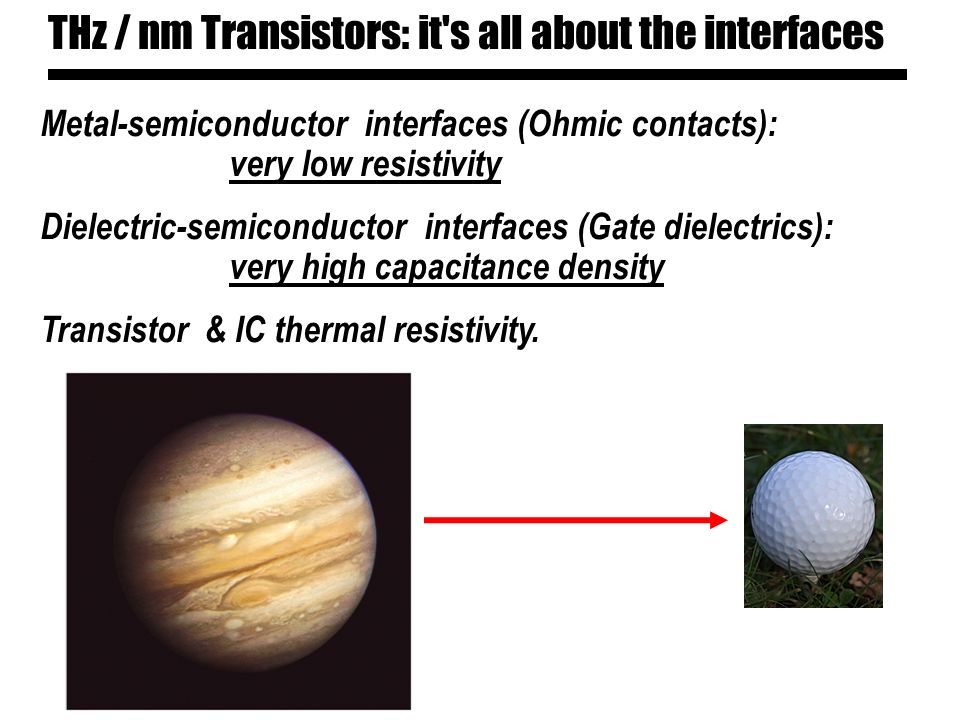 THz / nm Transistors: it's all about the interfaces

Metal-semiconductor interfaces (Ohmic contacts):
very low resistivity

Dielectric-semiconductor interfaces (Gate dielectrics):
very high capacitance density

Transistor & IC thermal resistivity.